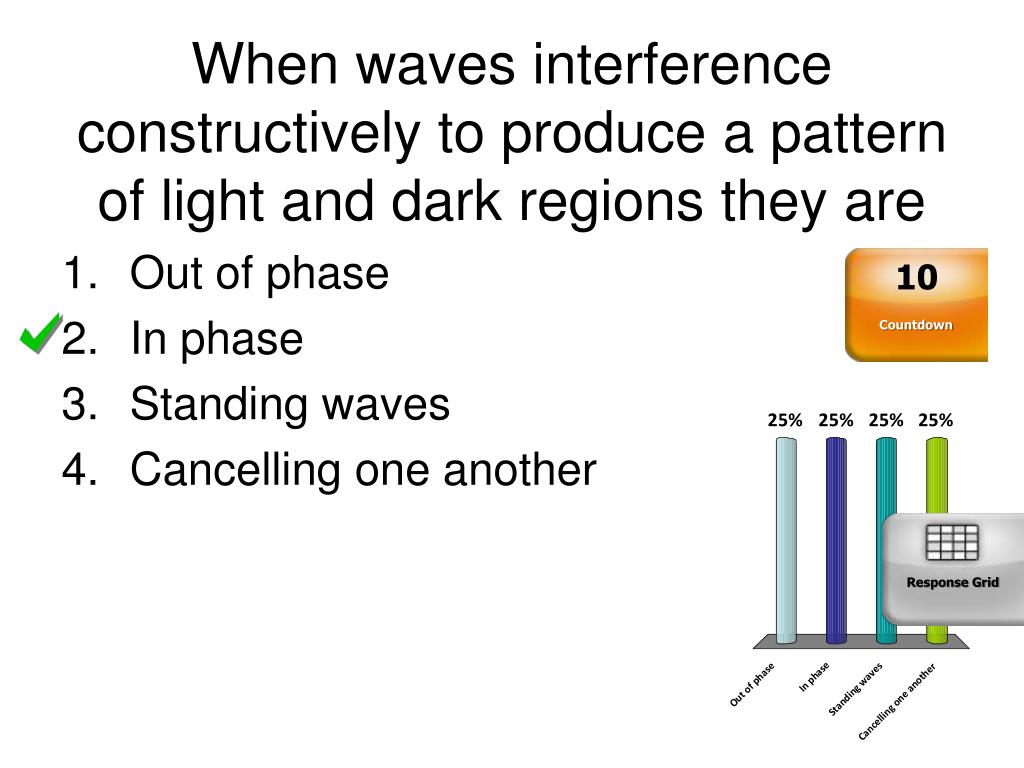 When waves interference constructively to produce a pattern of light and dark regions they are

1. Out of phase
2. In phase
3. Standing waves
4. Cancelling one another

10
Countdown

25% 25% 25% 25%

Response Grid

Out of phase
In phase
Standing waves
Cancelling one another